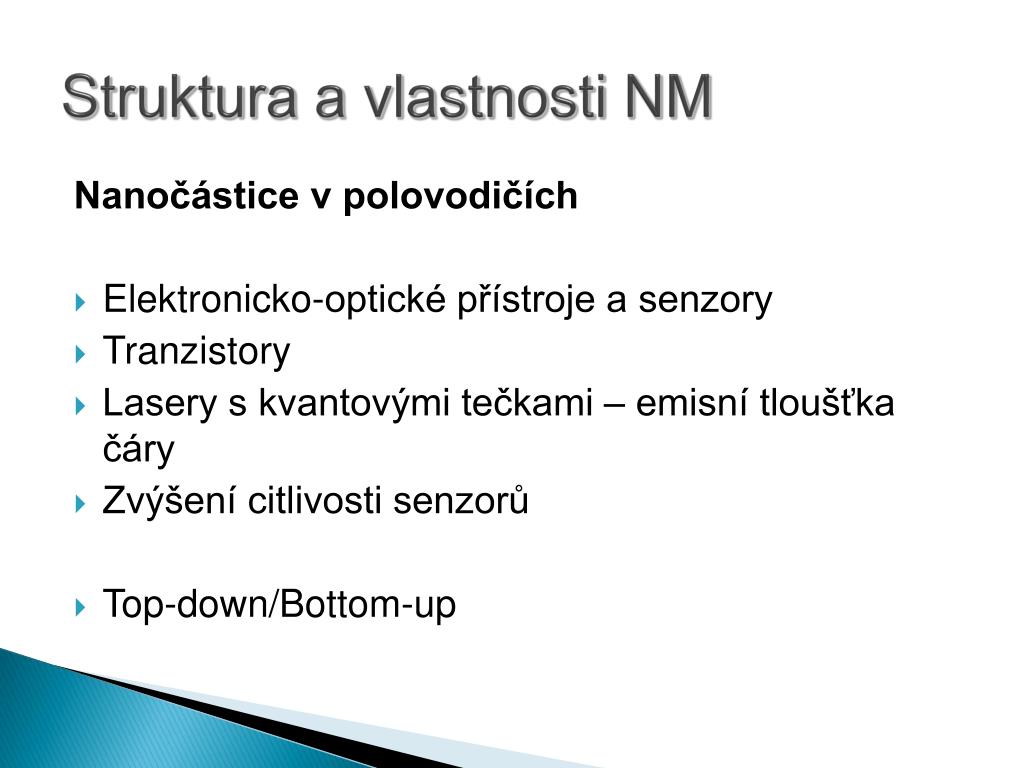 Struktura a vlastnosti NM

Nanočástice v polovodičích

Elektronicko-optické přístroje a senzory
Tranzistory
Lasery s kvantovými tečkami – emisní tloušťka čáry
Zvýšení citlivosti senzorů

Top-down/Bottom-up